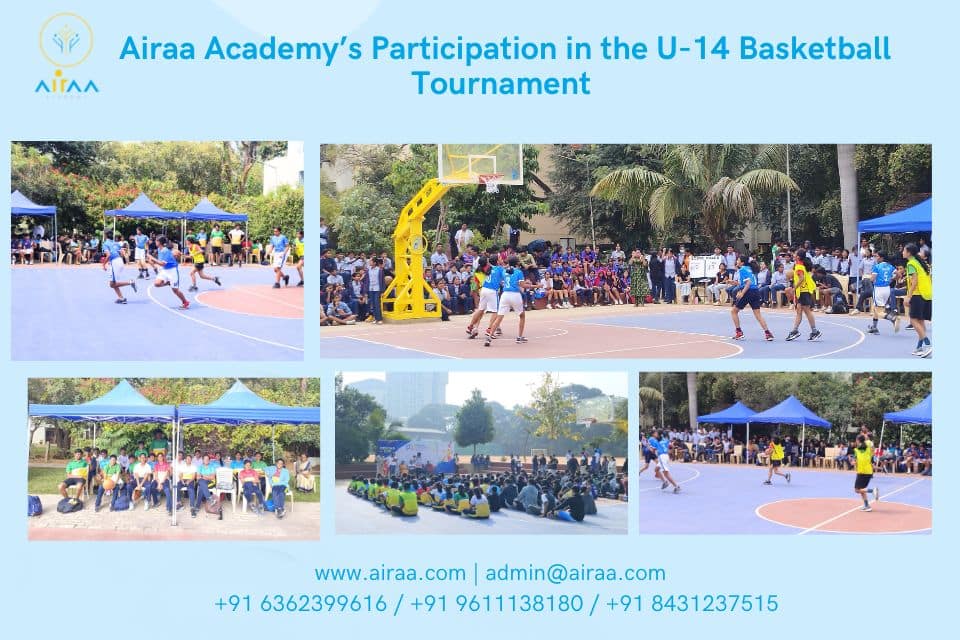 AIRAA

Airaa Academy's Participation in the U-14 Basketball Tournament

www.airaa.com | admin@airaa.com
+91 6362399616 / +91 9611138180 / +91 8431237515